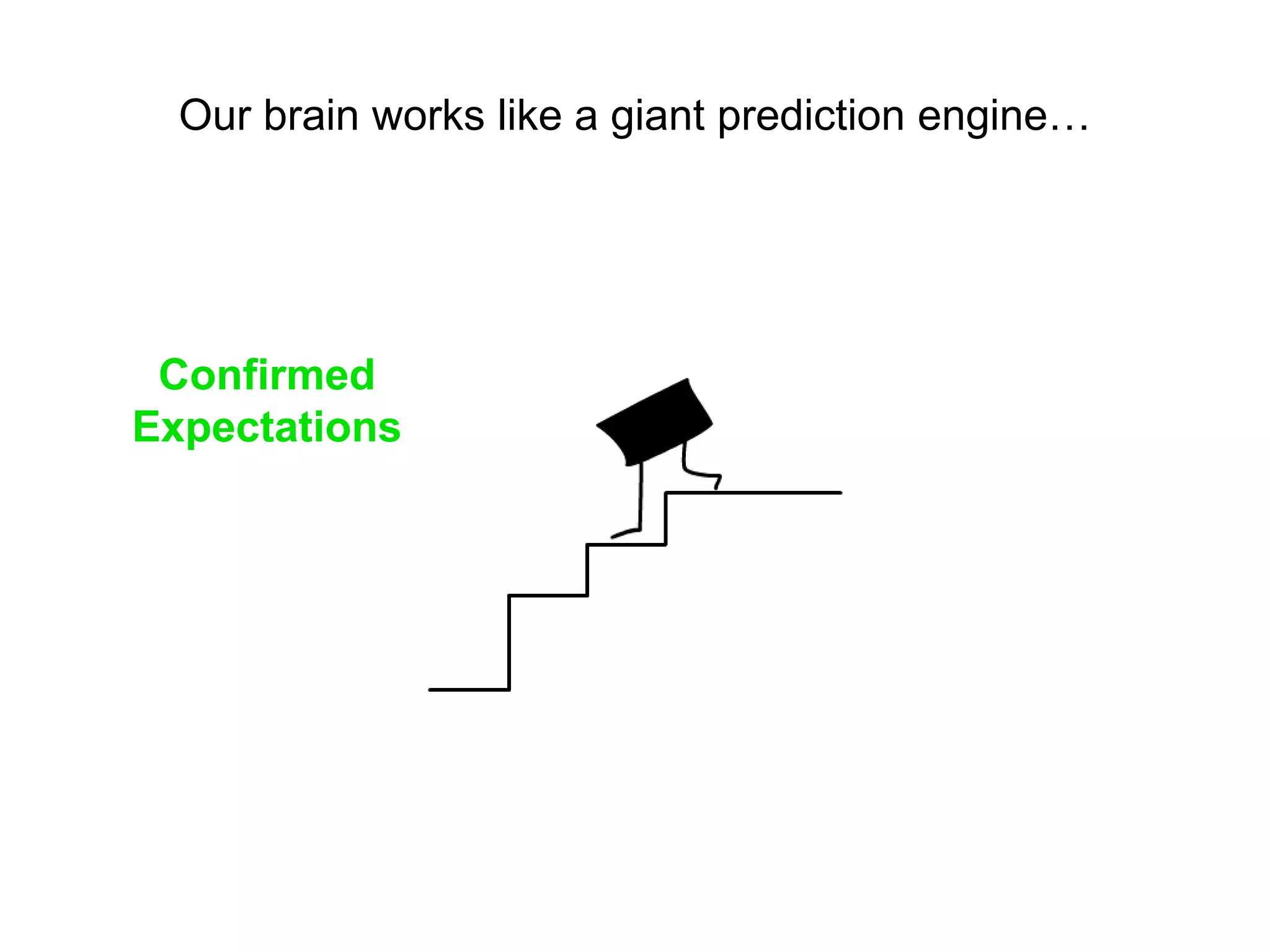 Our brain works like a giant prediction engine…

Confirmed Expectations